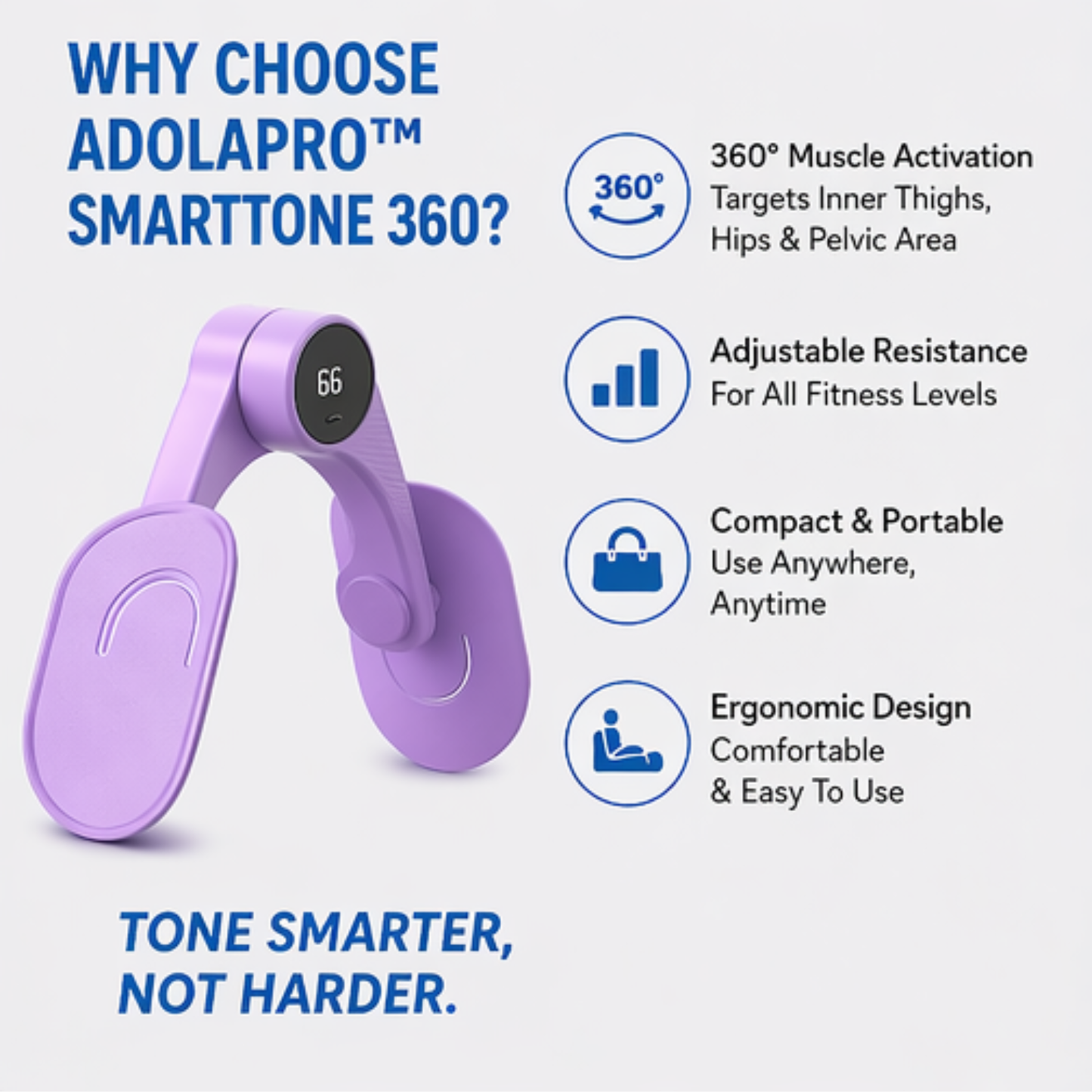 WHY CHOOSE ADOLAPRO™ SMARTTONE 360?

66

360°

360° Muscle Activation
Targets Inner Thighs, Hips & Pelvic Area

Adjustable Resistance
For All Fitness Levels

Compact & Portable
Use Anywhere, Anytime

Ergonomic Design
Comfortable & Easy To Use

TONE SMARTER, NOT HARDER.